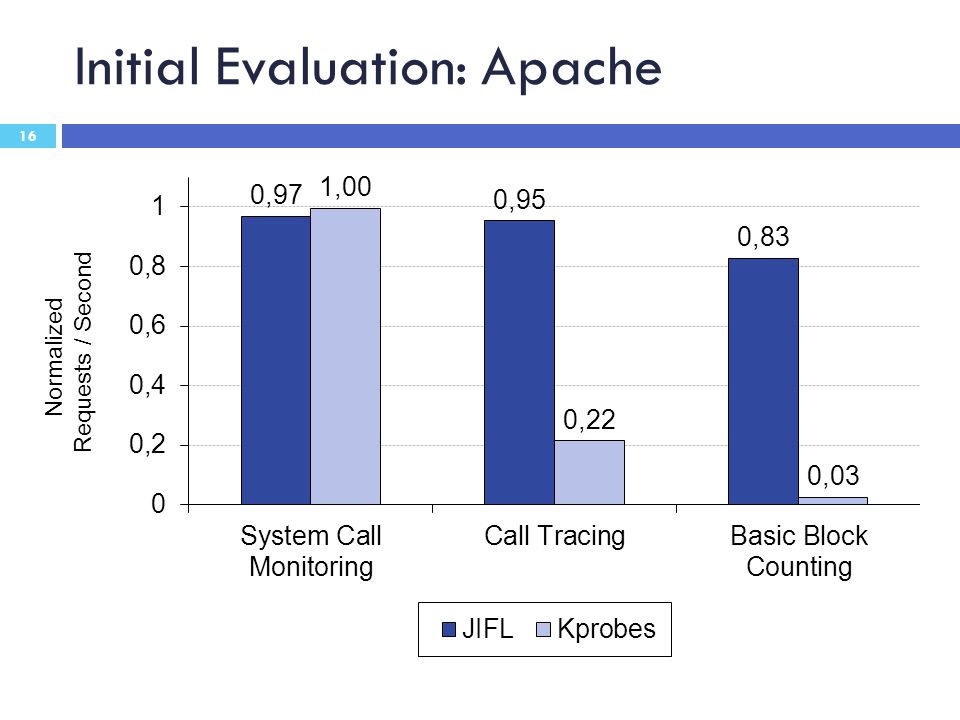 Initial Evaluation: Apache

16

Normalized Requests / Second

1
0,8
0,6
0,4
0,2
0

0,97
1,00
0,95
0,22
0,83
0,03

System Call Monitoring
Call Tracing
Basic Block Counting

JIFL
Kprobes